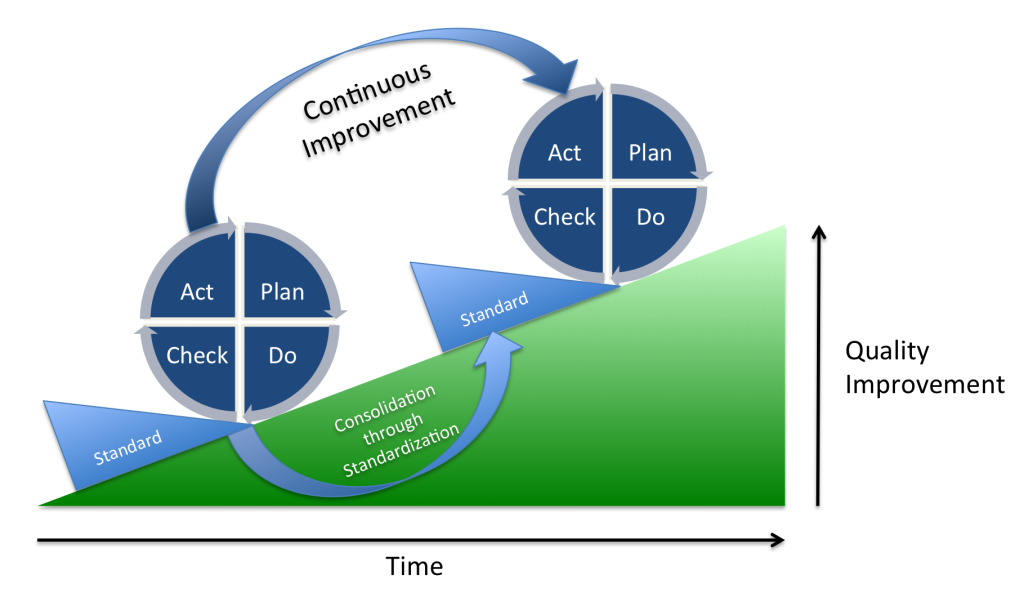 Continuous Improvement

Act
Plan
Check
Do

Act
Plan
Check
Do

Standard

Standard

Consolidation through Standardization

Quality Improvement

Time